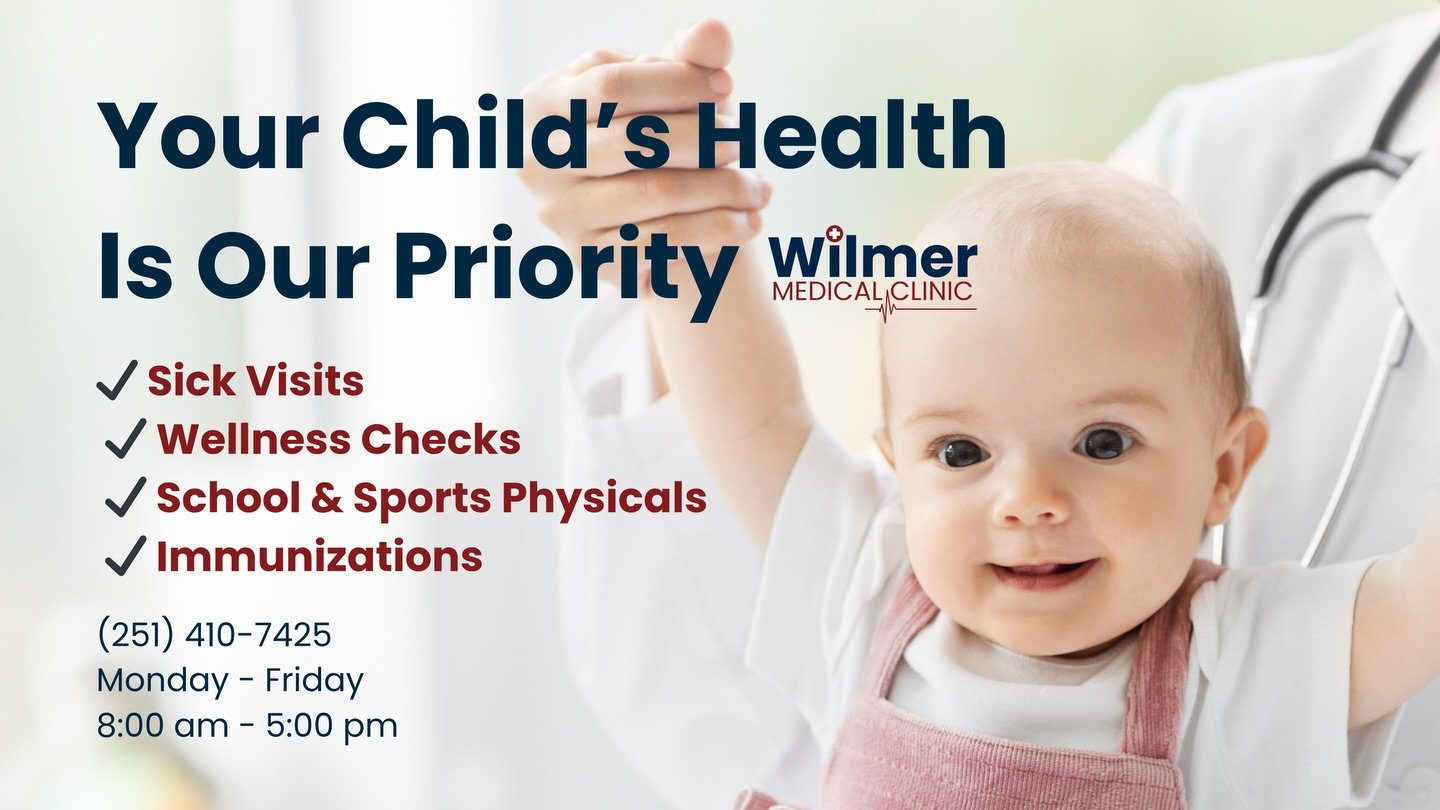 Your Child's Health Is Our Priority

Wilmer
MEDICAL CLINIC

✓ Sick Visits
✓ Wellness Checks
✓ School & Sports Physicals
✓ Immunizations

(251) 410-7425
Monday - Friday
8:00 am - 5:00 pm